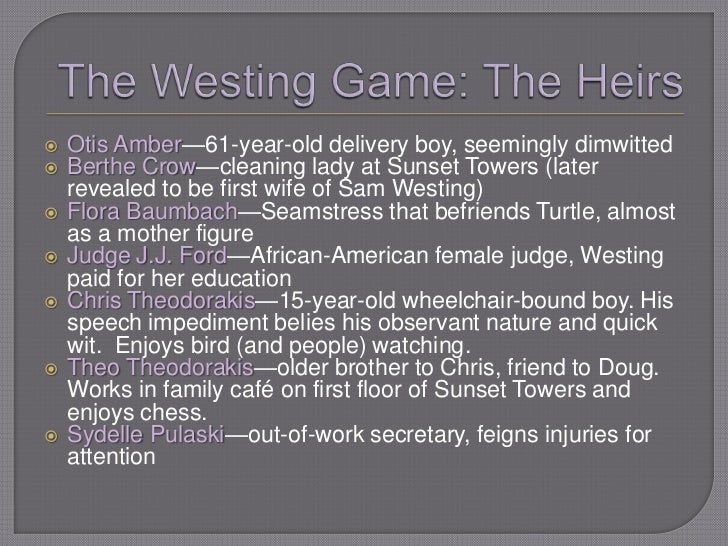 The Westing Game: The Heirs

Otis Amber—61-year-old delivery boy, seemingly dimwitted
Berthe Crow—cleaning lady at Sunset Towers (later revealed to be first wife of Sam Westing)
Flora Baumbach—Seamstress that befriends Turtle, almost as a mother figure
Judge J.J. Ford—African-American female judge, Westing paid for her education
Chris Theodorakis—15-year-old wheelchair-bound boy. His speech impediment belies his observant nature and quick wit. Enjoys bird (and people) watching.
Theo Theodorakis—older brother to Chris, friend to Doug. Works in family café on first floor of Sunset Towers and enjoys chess.
Sydelle Pulaski—out-of-work secretary, feigns injuries for attention